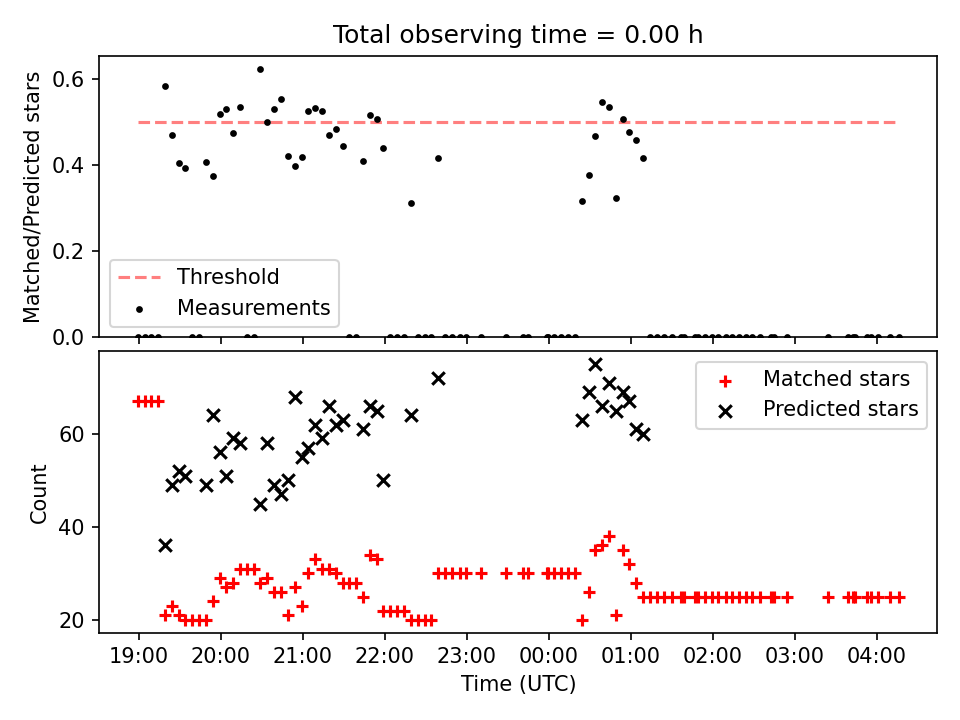 Total observing time = 0.00 h

Matched/Predicted stars

0.6
0.4
0.2
0.0

Threshold
Measurements

Count

60
40
20

Matched stars
Predicted stars

19:00 20:00 21:00 22:00 23:00 00:00 01:00 02:00 03:00 04:00

Time (UTC)